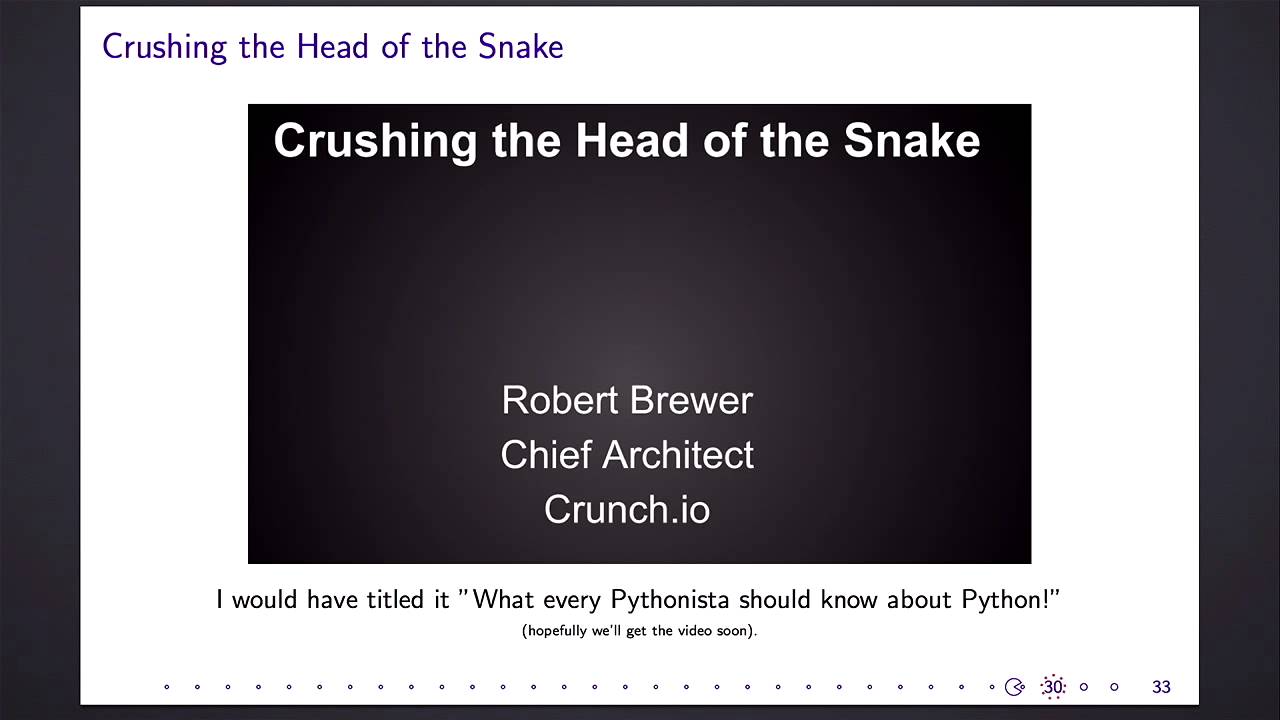 Crushing the Head of the Snake

Crushing the Head of the Snake

Robert Brewer
Chief Architect
Crunch.io

I would have titled it "What every Pythonista should know about Python!"
(hopefully we'll get the video soon).

30

33